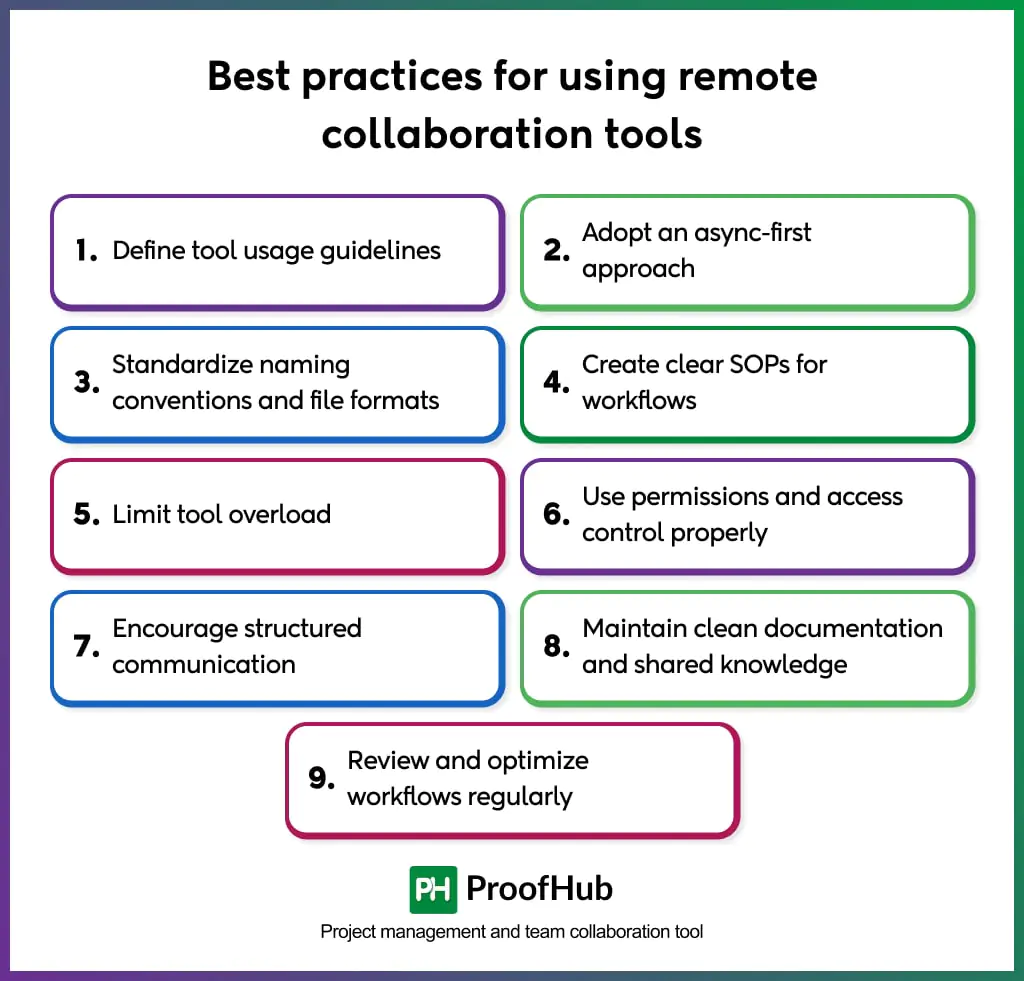 Best practices for using remote collaboration tools

1. Define tool usage guidelines

2. Adopt an async-first approach

3. Standardize naming conventions and file formats

4. Create clear SOPs for workflows

5. Limit tool overload

6. Use permissions and access control properly

7. Encourage structured communication

8. Maintain clean documentation and shared knowledge

9. Review and optimize workflows regularly

PH ProofHub

Project management and team collaboration tool